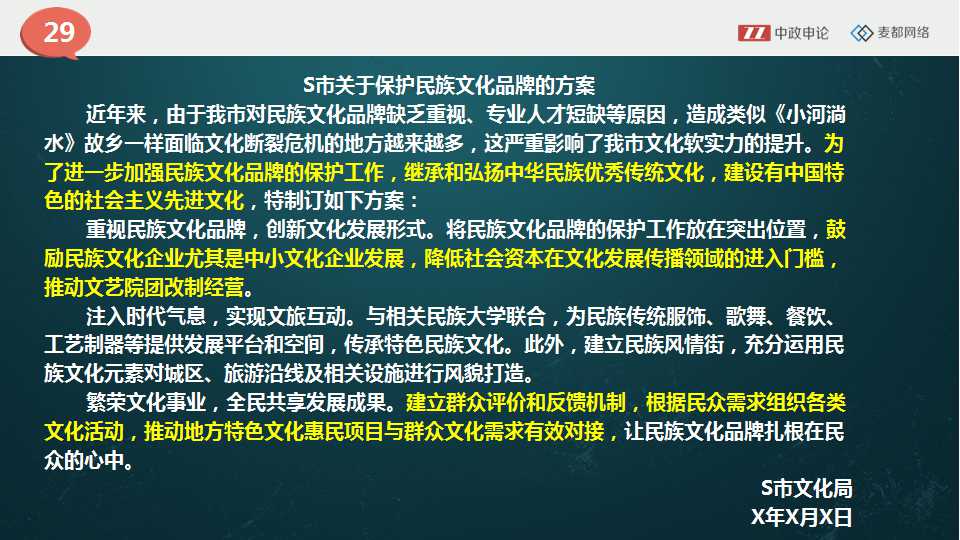 29

中政申论 麦都网络

S市关于保护民族文化品牌的方案

近年来，由于我市对民族文化品牌缺乏重视、专业人才短缺等原因，造成类似《小河淌水》故乡一样面临文化断裂危机的地方越来越多，这严重影响了我市文化软实力的提升。为了进一步加强民族文化品牌的保护工作，继承和弘扬中华民族优秀传统文化，建设有中国特色的社会主义先进文化，特制订如下方案：

重视民族文化品牌，创新文化发展形式。将民族文化品牌的保护工作放在突出位置，鼓励民族文化企业尤其是中小文化企业发展，降低社会资本在文化发展传播领域的进入门槛，推动文艺院团改制经营。

注入时代气息，实现文旅互动。与相关民族大学联合，为民族传统服饰、歌舞、餐饮、工艺制器等提供发展平台和空间，传承特色民族文化。此外，建立民族风情街，充分运用民族文化元素对城区、旅游沿线及相关设施进行风貌打造。

繁荣文化事业，全民共享发展成果。建立群众评价和反馈机制，根据民众需求组织各类文化活动，推动地方特色文化惠民项目与群众文化需求有效对接，让民族文化品牌扎根在民众的心中。

S市文化局
X年X月X日